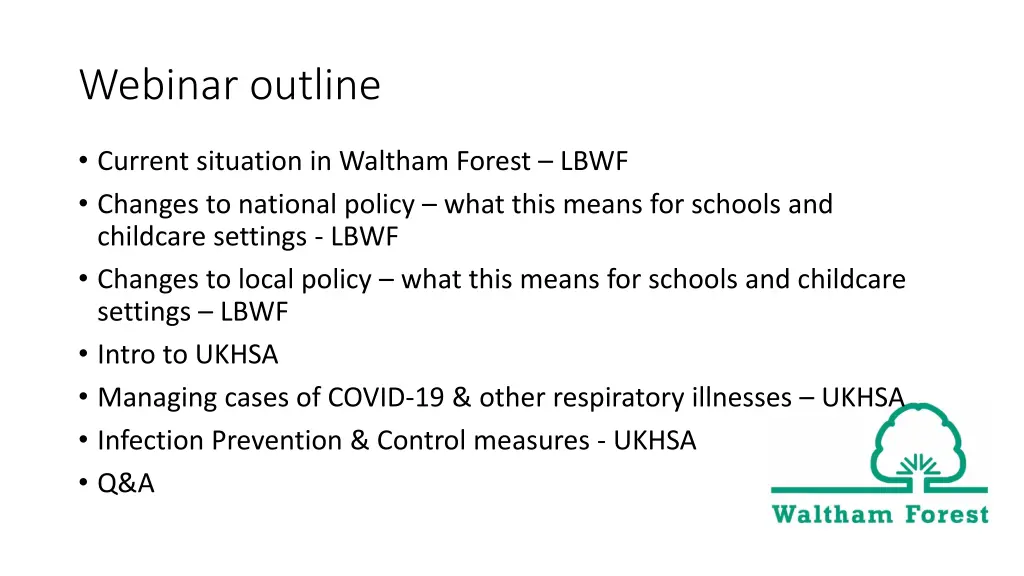 Webinar outline

• Current situation in Waltham Forest – LBWF
• Changes to national policy – what this means for schools and childcare settings - LBWF
• Changes to local policy – what this means for schools and childcare settings – LBWF
• Intro to UKHSA
• Managing cases of COVID-19 & other respiratory illnesses – UKHSA
• Infection Prevention & Control measures - UKHSA
• Q&A

Waltham Forest